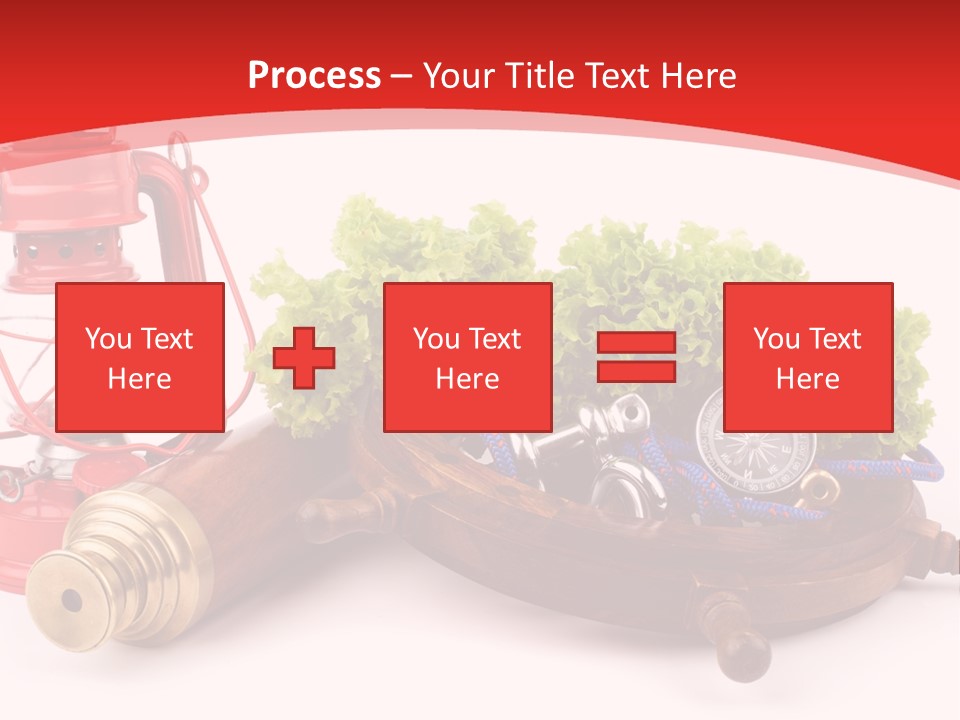 Process – Your Title Text Here

You Text Here

You Text Here

You Text Here